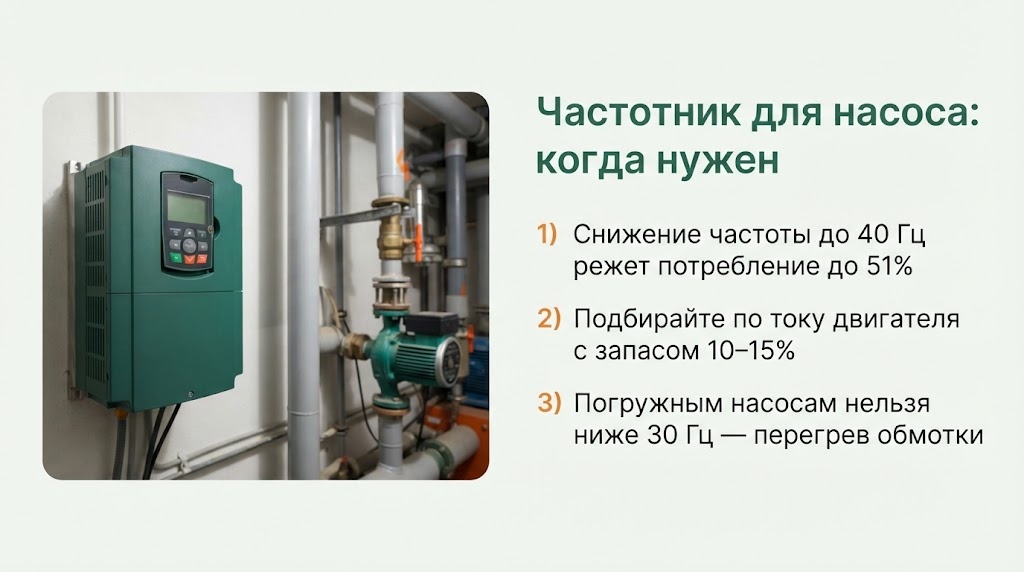 Частотник для насоса: когда нужен

1) Снижение частоты до 40 Гц режет потребление до 51%

2) Подбирайте по току двигателя с запасом 10–15%

3) Погружным насосам нельзя ниже 30 Гц — перегрев обмотки